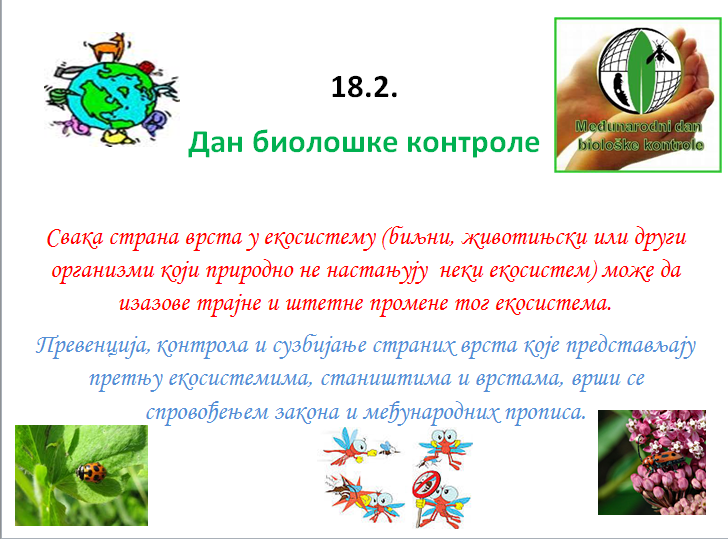 18.2.

Дан биолошке контроле

Međunarodni dan biološke kontrole

Свака страна врста у екосистему (биљни, животињски или други организми који природно не настањују неки екосистем) може да изазове трајне и штетне промене тог екосистема.

Превенција, контрола и сузбијање страних врста које представљају претњу екосистемима, стаништима и врстама, врши се спровођењем закона и међународних прописа.